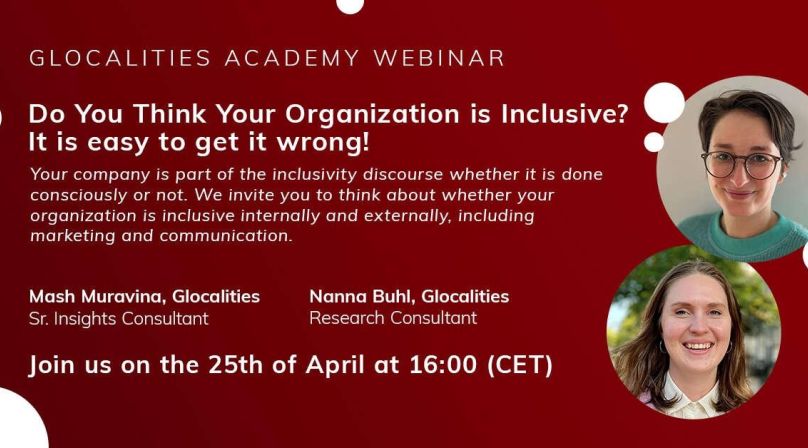 GLOCALITIES ACADEMY WEBINAR

Do You Think Your Organization is Inclusive? It is easy to get it wrong!

Your company is part of the inclusivity discourse whether it is done consciously or not. We invite you to think about whether your organization is inclusive internally and externally, including marketing and communication.

Mash Muravina, Glocalities
Sr. Insights Consultant

Nanna Buhl, Glocalities
Research Consultant

Join us on the 25th of April at 16:00 (CET)